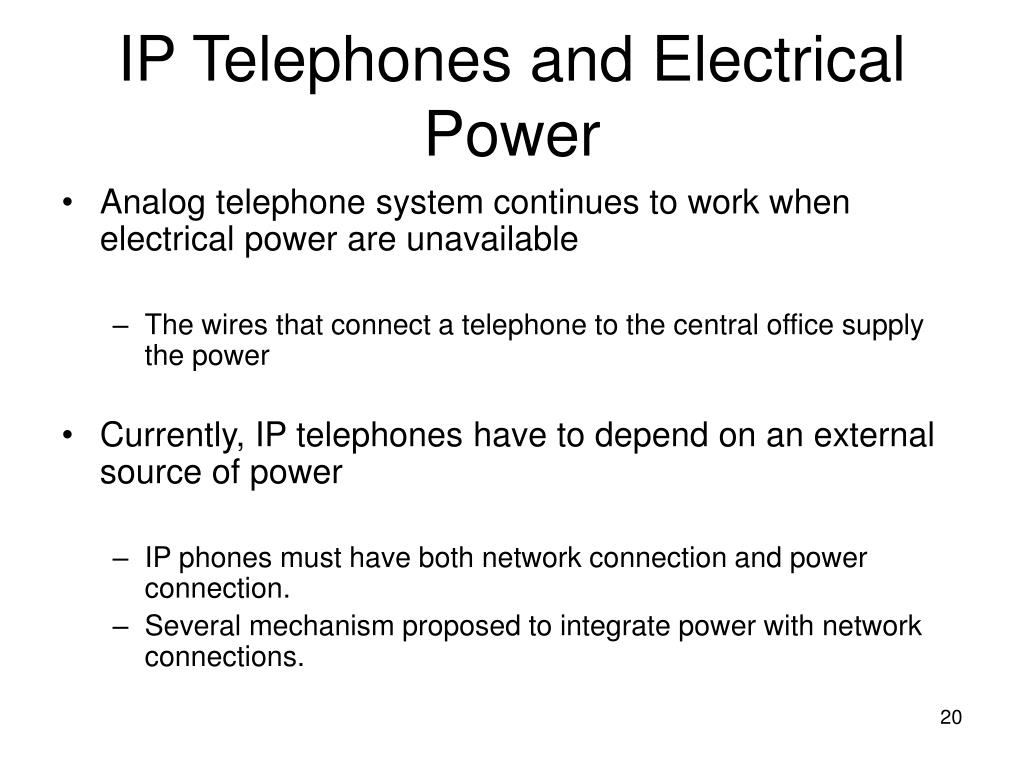 IP Telephones and Electrical Power

• Analog telephone system continues to work when electrical power are unavailable

– The wires that connect a telephone to the central office supply the power

• Currently, IP telephones have to depend on an external source of power

– IP phones must have both network connection and power connection.
– Several mechanism proposed to integrate power with network connections.

20